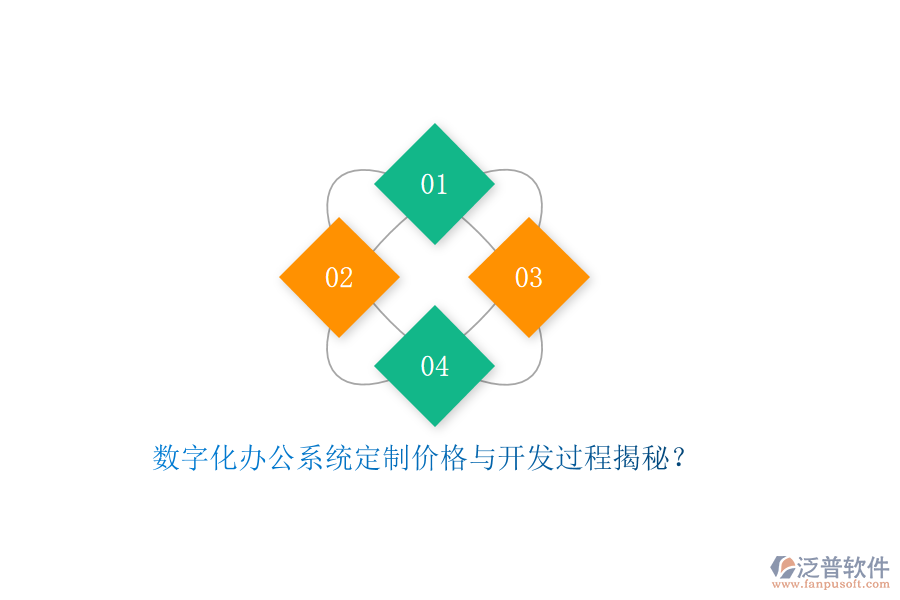 01

02

03

04

数字化办公系统定制价格与开发过程揭秘？

泛普软件
www.fanpusoft.com